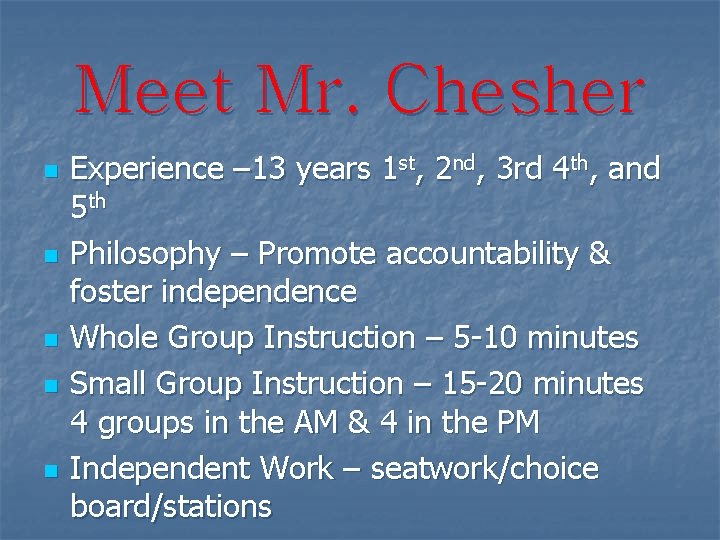 Meet Mr. Chesher

- Experience –13 years 1st, 2nd, 3rd 4th, and 5th
- Philosophy – Promote accountability & foster independence
- Whole Group Instruction – 5-10 minutes
- Small Group Instruction – 15-20 minutes 4 groups in the AM & 4 in the PM
- Independent Work – seatwork/choice board/stations